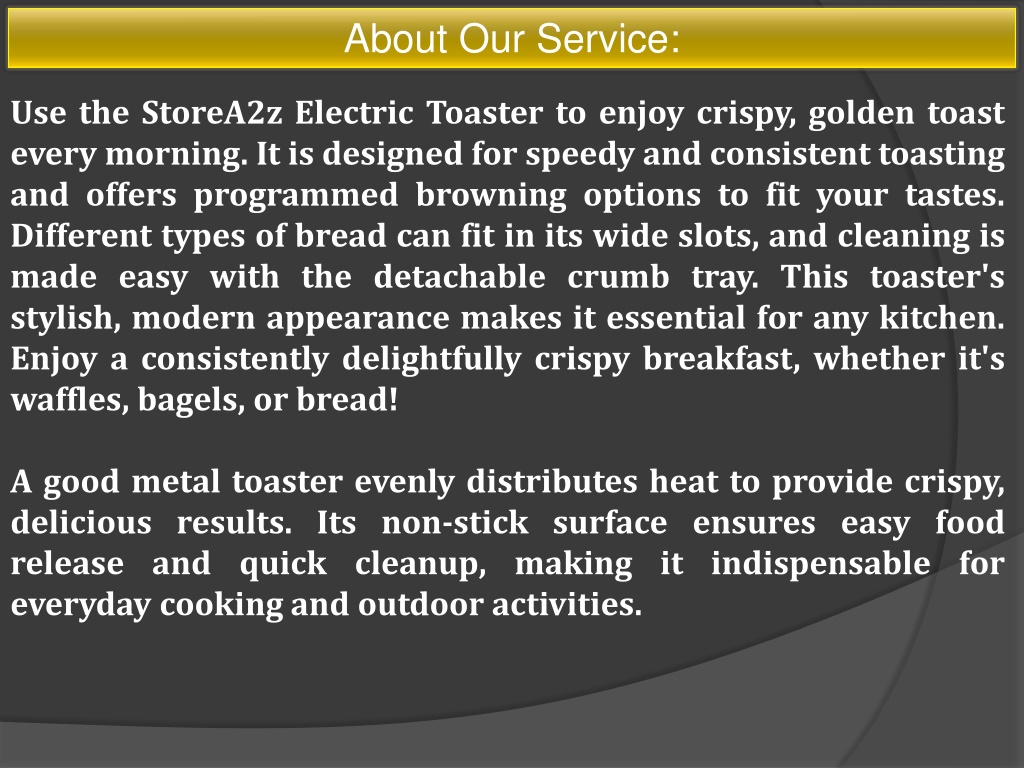 About Our Service:

Use the StoreA2z Electric Toaster to enjoy crispy, golden toast every morning. It is designed for speedy and consistent toasting and offers programmed browning options to fit your tastes. Different types of bread can fit in its wide slots, and cleaning is made easy with the detachable crumb tray. This toaster's stylish, modern appearance makes it essential for any kitchen. Enjoy a consistently delightfully crispy breakfast, whether it's waffles, bagels, or bread!

A good metal toaster evenly distributes heat to provide crispy, delicious results. Its non-stick surface ensures easy food release and quick cleanup, making it indispensable for everyday cooking and outdoor activities.